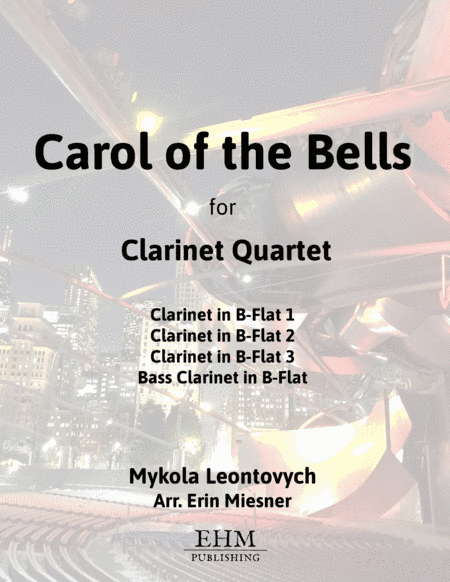 Carol of the Bells

for

Clarinet Quartet

Clarinet in B-Flat 1
Clarinet in B-Flat 2
Clarinet in B-Flat 3
Bass Clarinet in B-Flat

Mykola Leontovych
Arr. Erin Miesner

EHM
PUBLISHING